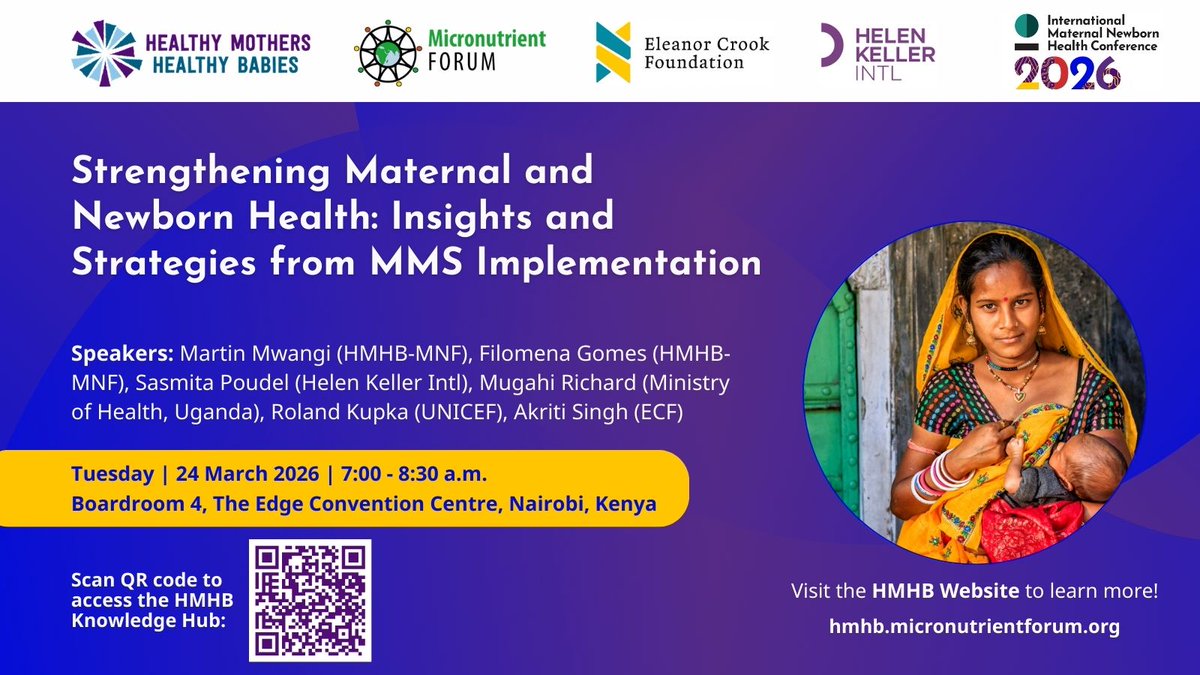 HEALTHY MOTHERS HEALTHY BABIES

Micronutrient FORUM

Eleanor Crook Foundation

HELEN KELLER INTL

International Maternal Newborn Health Conference 2026

Strengthening Maternal and Newborn Health: Insights and Strategies from MMS Implementation

Speakers: Martin Mwangi (HMHB-MNF), Filomena Gomes (HMHB-MNF), Sasmita Poudel (Helen Keller Intl), Mugahi Richard (Ministry of Health, Uganda), Roland Kupka (UNICEF), Akriti Singh (ECF)

Tuesday | 24 March 2026 | 7:00 - 8:30 a.m.
Boardroom 4, The Edge Convention Centre, Nairobi, Kenya

Scan QR code to access the HMHB Knowledge Hub:

Visit the HMHB Website to learn more!
hmhb.micronutrientforum.org